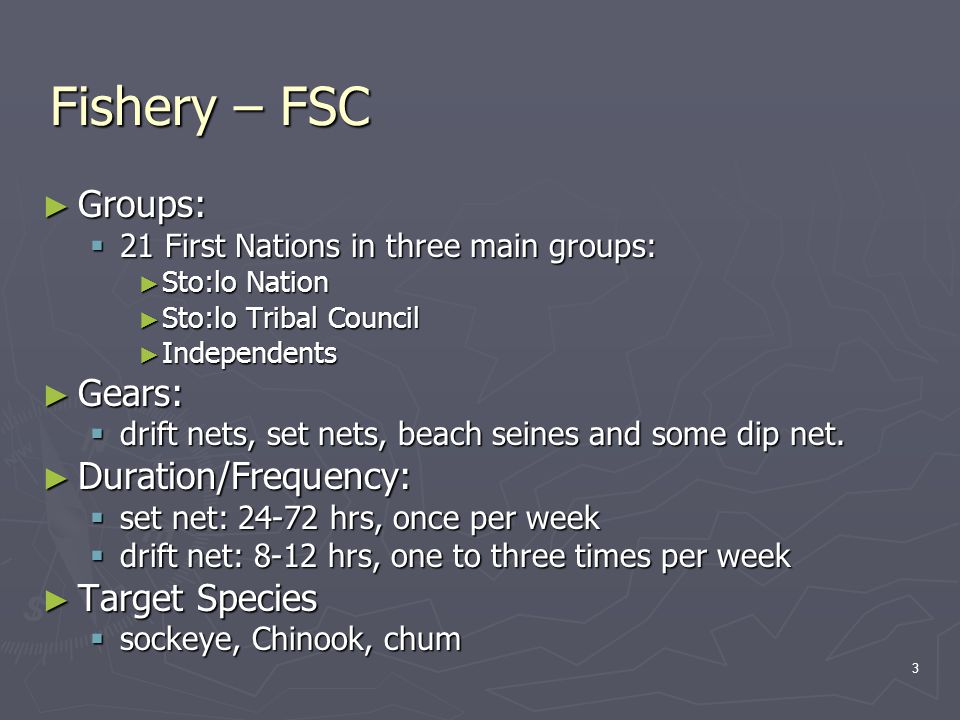 Fishery – FSC

► Groups:
▪ 21 First Nations in three main groups:
► Sto:lo Nation
► Sto:lo Tribal Council
► Independents

► Gears:
▪ drift nets, set nets, beach seines and some dip net.

► Duration/Frequency:
▪ set net: 24-72 hrs, once per week
▪ drift net: 8-12 hrs, one to three times per week

► Target Species
▪ sockeye, Chinook, chum

3